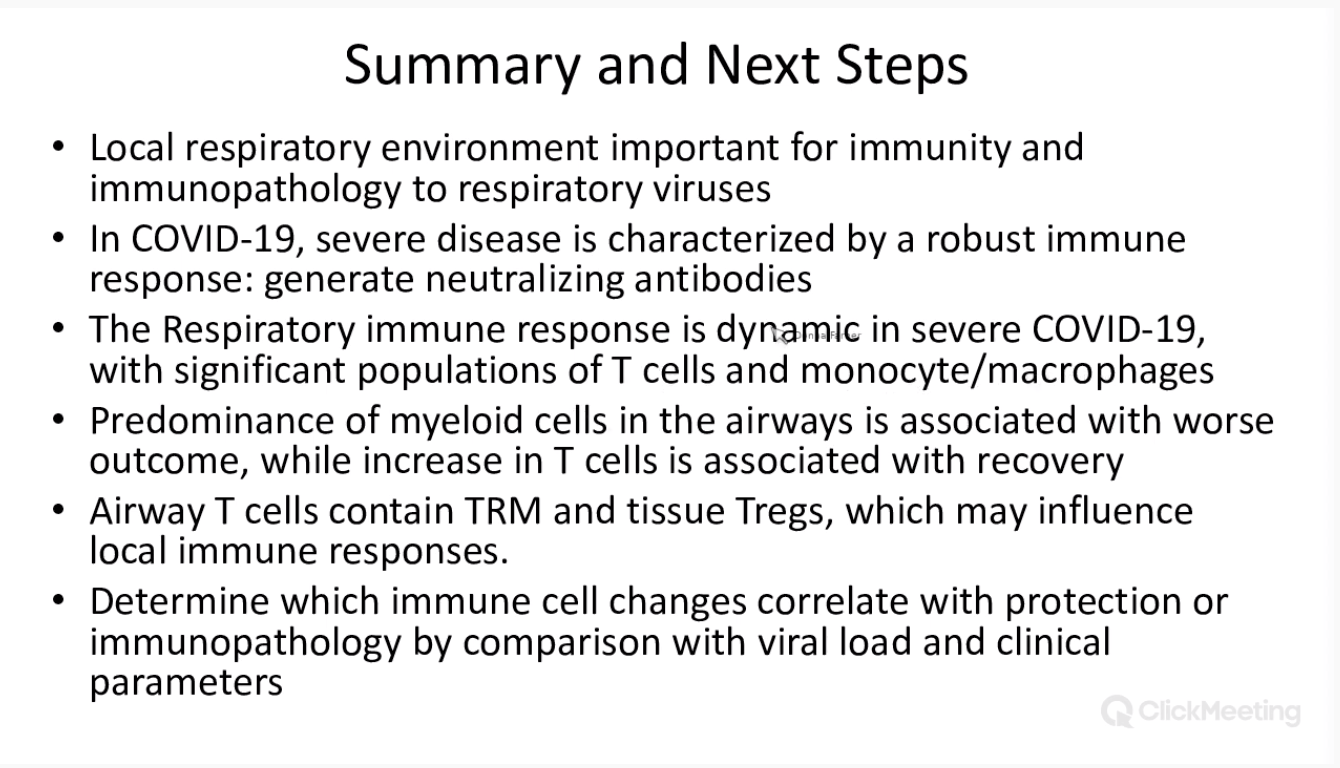 Summary and Next Steps

• Local respiratory environment important for immunity and immunopathology to respiratory viruses

• In COVID-19, severe disease is characterized by a robust immune response: generate neutralizing antibodies

• The Respiratory immune response is dynamic in severe COVID-19, with significant populations of T cells and monocyte/macrophages

• Predominance of myeloid cells in the airways is associated with worse outcome, while increase in T cells is associated with recovery

• Airway T cells contain TRM and tissue Tregs, which may influence local immune responses.

• Determine which immune cell changes correlate with protection or immunopathology by comparison with viral load and clinical parameters

ClickMeeting